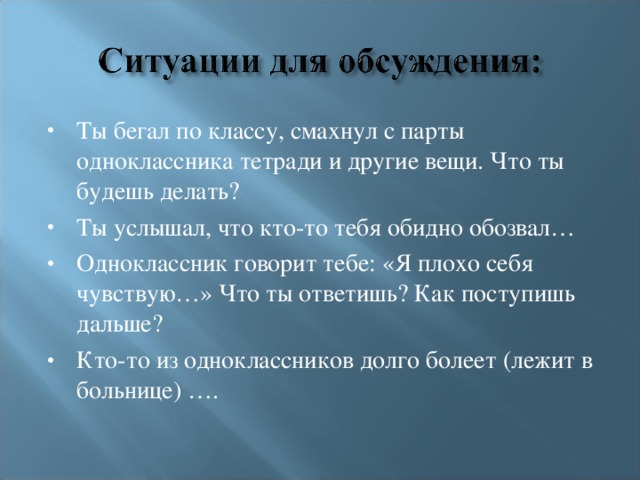 Ситуации для обсуждения:

• Ты бегал по классу, смахнул с парты одноклассника тетради и другие вещи. Что ты будешь делать?
• Ты услышал, что кто-то тебя обидно обозвал…
• Одноклассник говорит тебе: «Я плохо себя чувствую…» Что ты ответишь? Как поступишь дальше?
• Кто-то из одноклассников долго болеет (лежит в больнице) ….